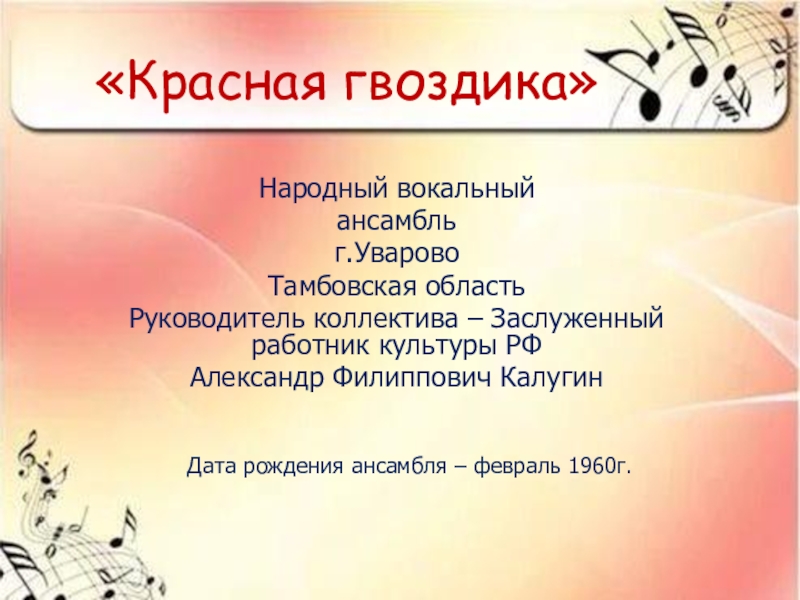 «Красная гвоздика»

Народный вокальный ансамбль
г.Уварово
Тамбовская область
Руководитель коллектива – Заслуженный работник культуры РФ
Александр Филиппович Калугин

Дата рождения ансамбля – февраль 1960г.